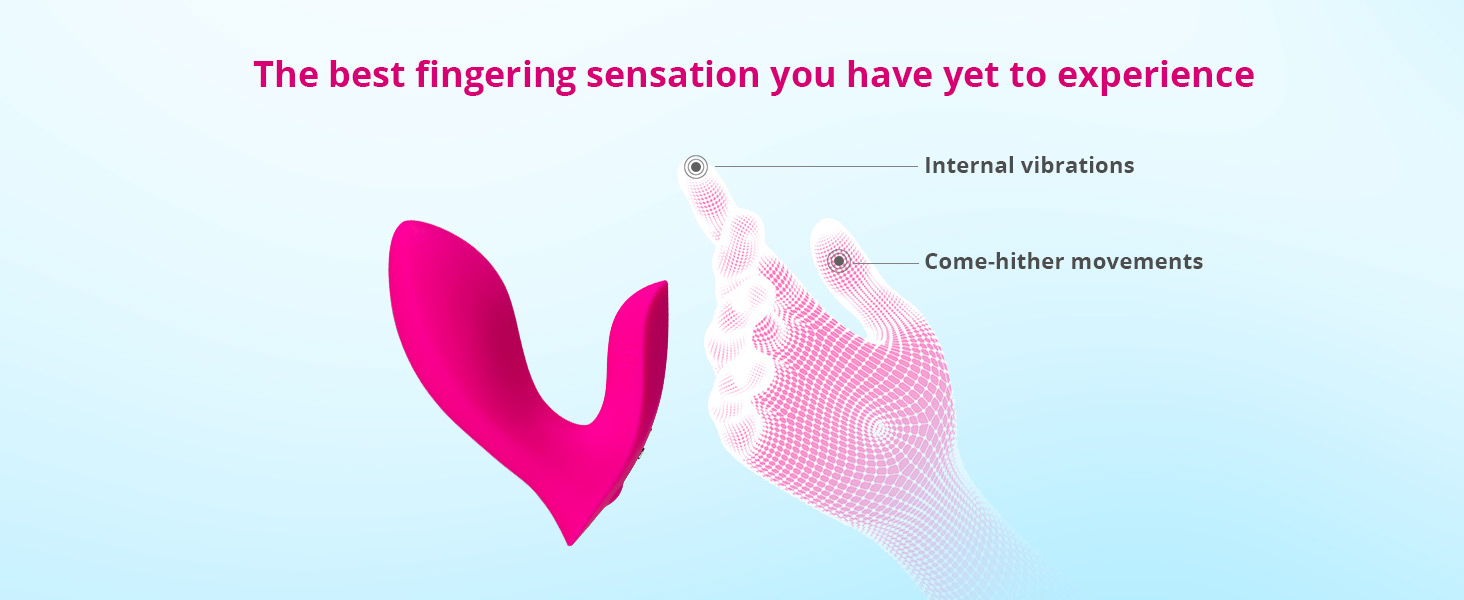 The best fingering sensation you have yet to experience

Internal vibrations

Come-hither movements